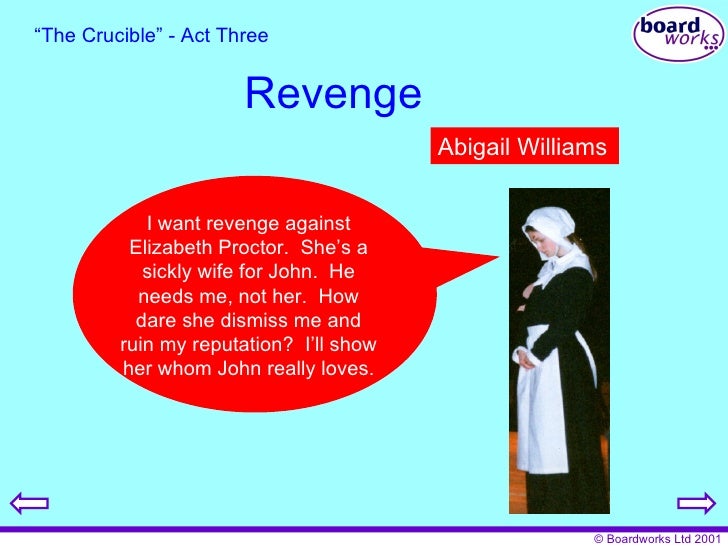 “The Crucible” - Act Three

board works

Revenge

Abigail Williams

I want revenge against Elizabeth Proctor. She’s a sickly wife for John. He needs me, not her. How dare she dismiss me and ruin my reputation? I’ll show her whom John really loves.

© Boardworks Ltd 2001